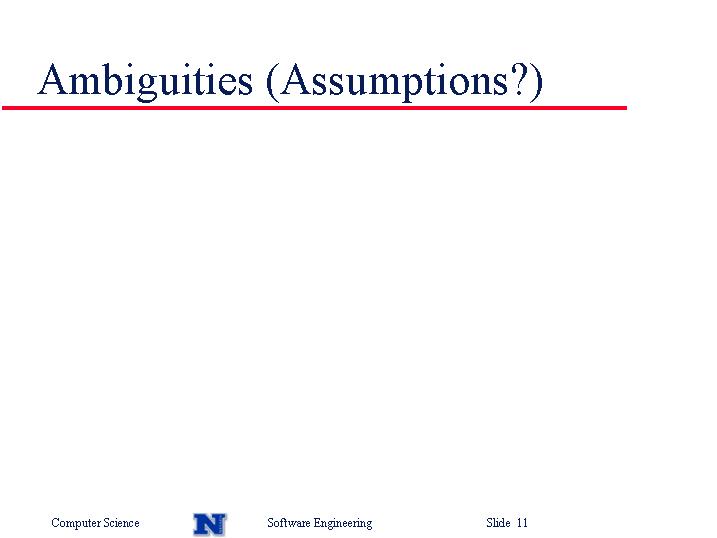 Ambiguities (Assumptions?)

Computer Science N Software Engineering Slide 11